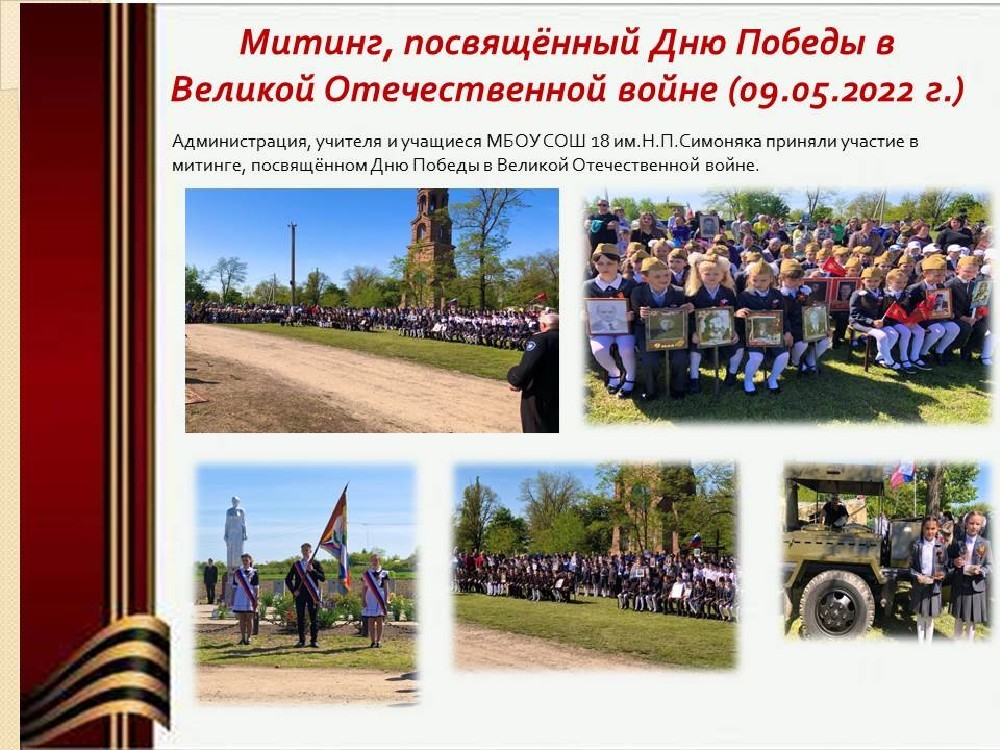 Митинг, посвящённый Дню Победы в Великой Отечественной войне (09.05.2022 г.)

Администрация, учителя и учащиеся МБОУ СОШ 18 им.Н.П.Симоняка приняли участие в митинге, посвящённом Дню Победы в Великой Отечественной войне.